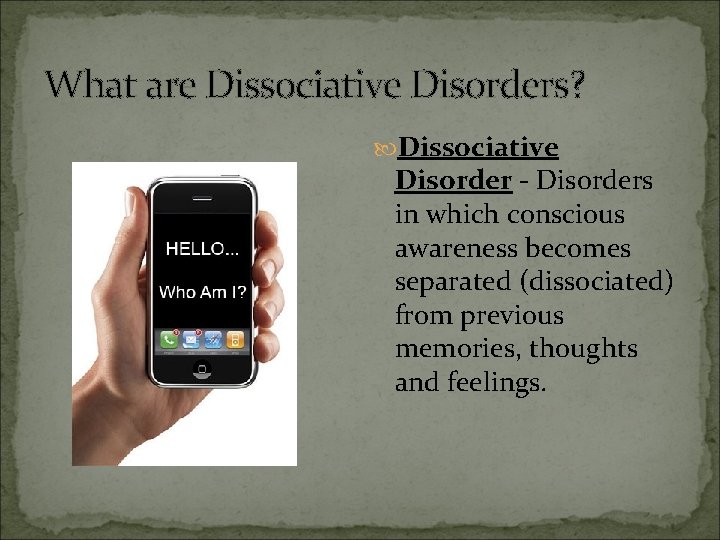 What are Dissociative Disorders?

HELLO...

Who Am I?

Dissociative Disorder - Disorders in which conscious awareness becomes separated (dissociated) from previous memories, thoughts and feelings.